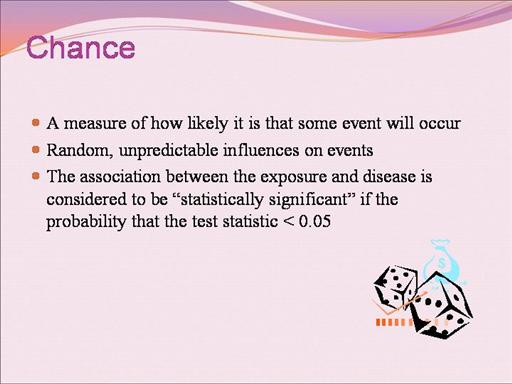 Chance

- A measure of how likely it is that some event will occur
- Random, unpredictable influences on events
- The association between the exposure and disease is considered to be “statistically significant” if the probability that the test statistic < 0.05

$